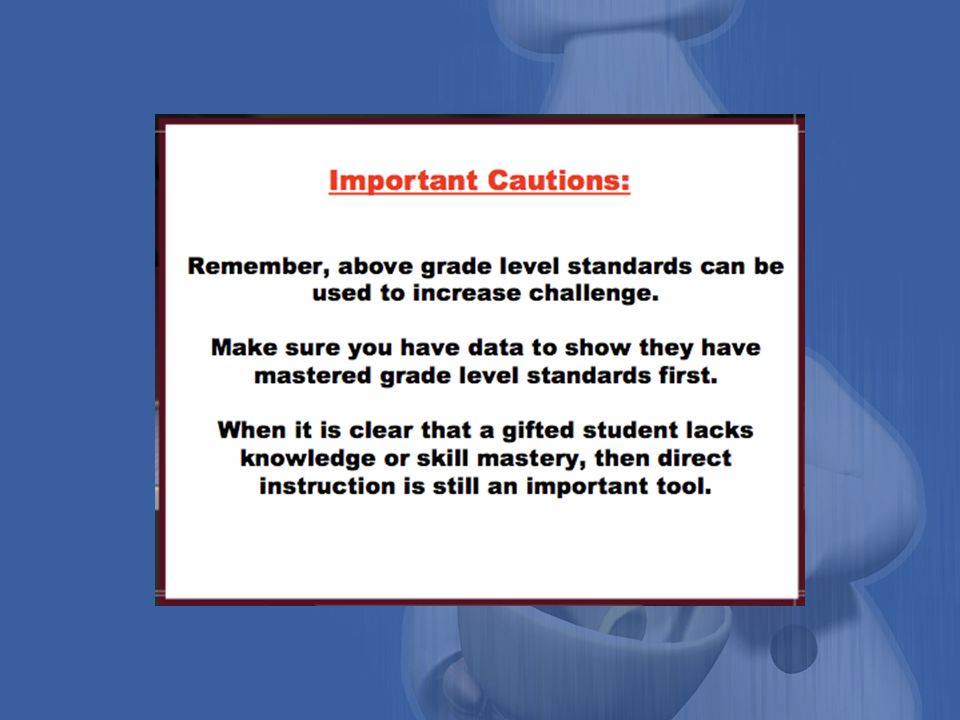 Important Cautions:

Remember, above grade level standards can be used to increase challenge.

Make sure you have data to show they have mastered grade level standards first.

When it is clear that a gifted student lacks knowledge or skill mastery, then direct instruction is still an important tool.